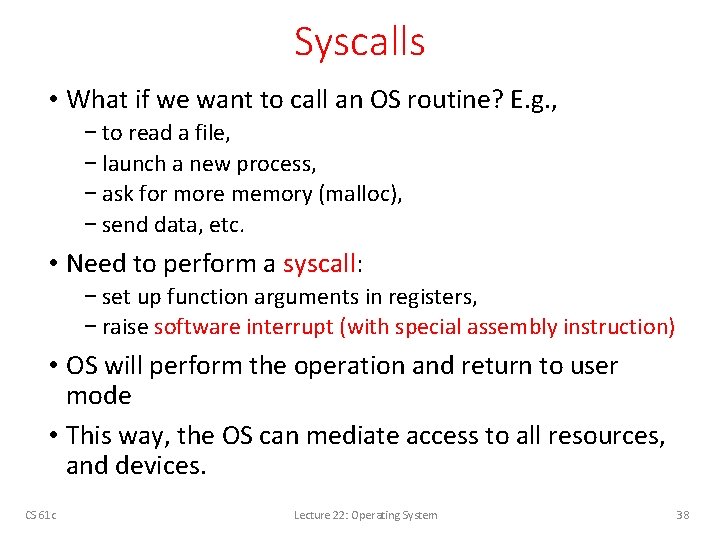 Syscalls

• What if we want to call an OS routine? E.g.,
 − to read a file,
 − launch a new process,
 − ask for more memory (malloc),
 − send data, etc.

• Need to perform a syscall:
 − set up function arguments in registers,
 − raise software interrupt (with special assembly instruction)

• OS will perform the operation and return to user mode

• This way, the OS can mediate access to all resources, and devices.

CS 61c

Lecture 22: Operating System

38